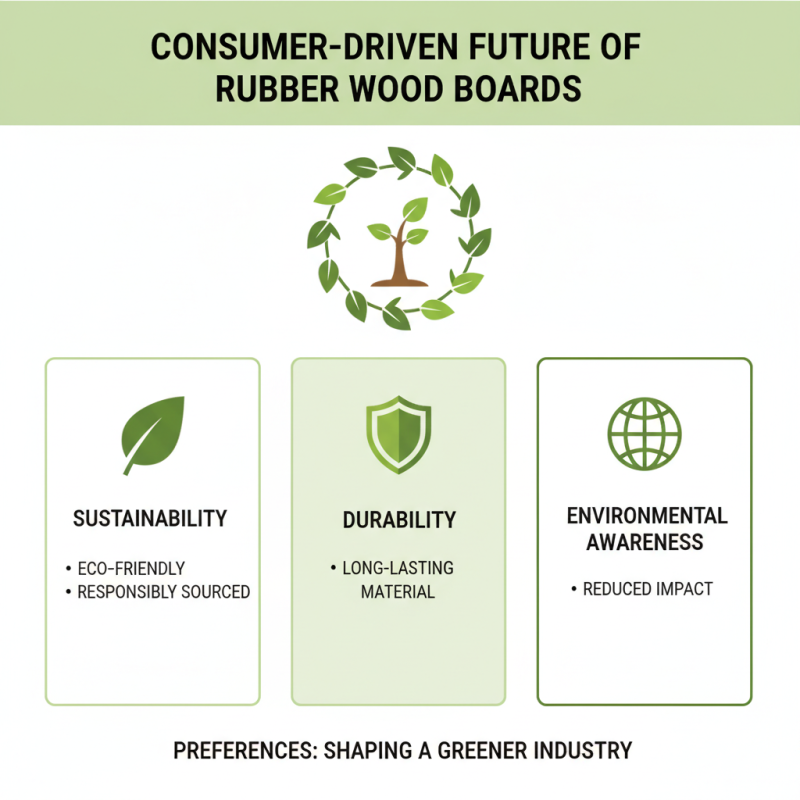 CONSUMER-DRIVEN FUTURE OF RUBBER WOOD BOARDS

SUSTAINABILITY

• ECO-FRIENDLY
• RESPONSIBLY SOURCED

DURABILITY

• LONG-LASTING MATERIAL

ENVIRONMENTAL AWARENESS

• REDUCED IMPACT

PREFERENCES: SHAPING A GREENER INDUSTRY